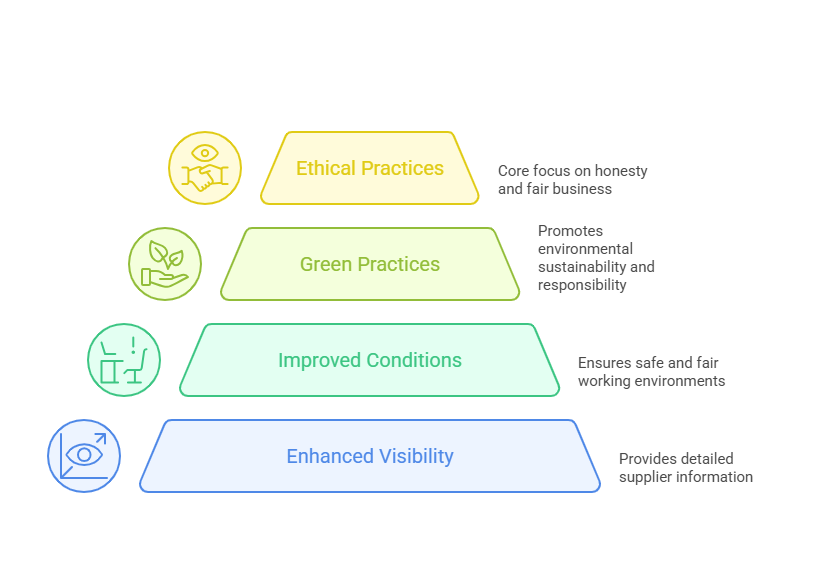 Ethical Practices

Core focus on honesty and fair business

Green Practices

Promotes environmental sustainability and responsibility

Improved Conditions

Ensures safe and fair working environments

Enhanced Visibility

Provides detailed supplier information